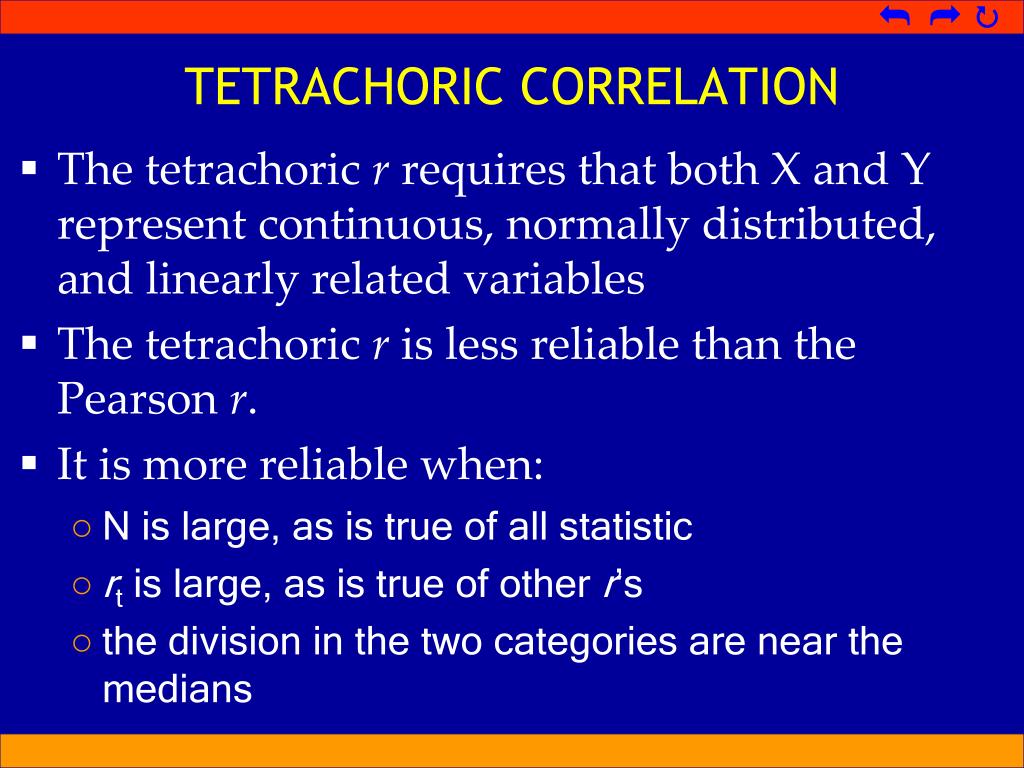 TETRACHORIC CORRELATION

▪ The tetrachoric $r$ requires that both X and Y represent continuous, normally distributed, and linearly related variables

▪ The tetrachoric $r$ is less reliable than the Pearson $r$.

▪ It is more reliable when:

○ N is large, as is true of all statistic

○ $r_t$ is large, as is true of other $r$'s

○ the division in the two categories are near the medians